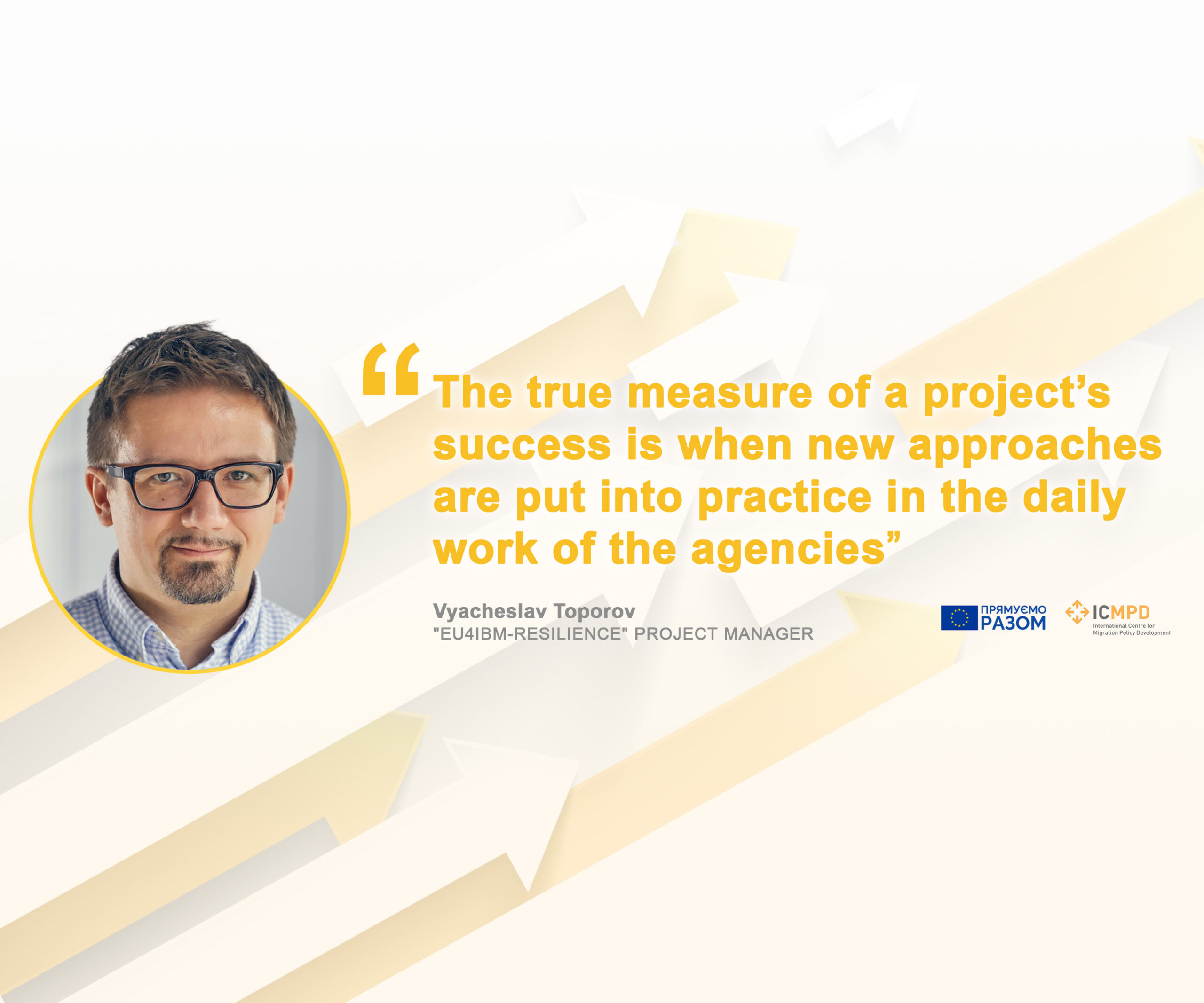 “The true measure of a project’s success is when new approaches are put into practice in the daily work of the agencies”

Vyacheslav Toporov
"EU4IBM-RESILIENCE" PROJECT MANAGER

ПРЯМУЄМО РАЗОМ

ICMPD
International Centre for Migration Policy Development